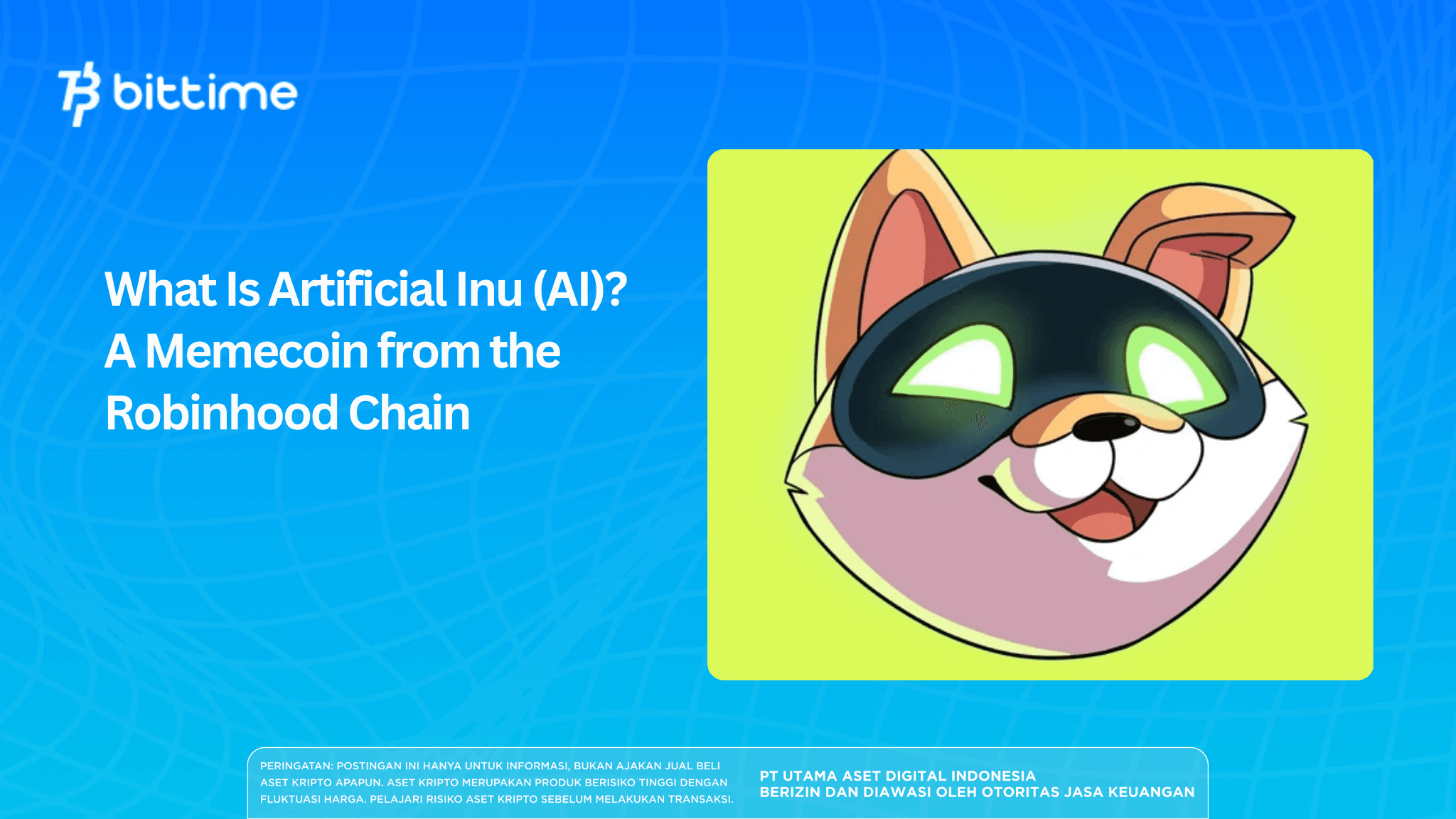 bittime

What Is Artificial Inu (AI)? A Memecoin from the Robinhood Chain

PERINGATAN: POSTINGAN INI HANYA UNTUK INFORMASI, BUKAN AJAKAN JUAL BELI ASET KRIPTO APAPUN. ASET KRIPTO MERUPAKAN PRODUK BERISIKO TINGGI DENGAN FLUKTUASI HARGA. PELAJARI RISIKO ASET KRIPTO SEBELUM MELAKUKAN TRANSAKSI.

PT UTAMA ASET DIGITAL INDONESIA
BERIZIN DAN DIAWASI OLEH OTORITAS JASA KEUANGAN